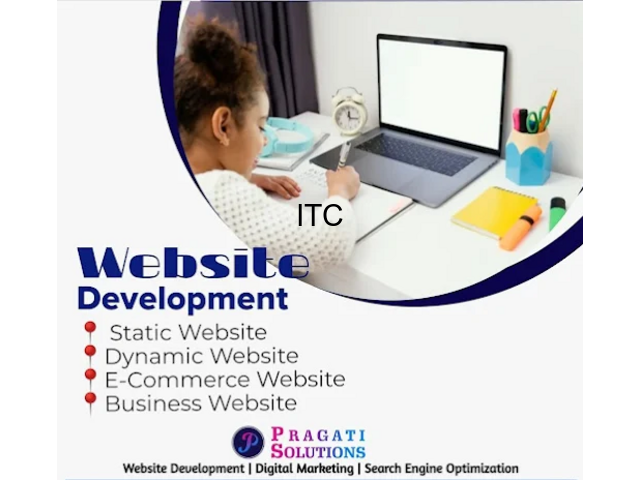 ITC

Website Development

Static Website
Dynamic Website
E-Commerce Website
Business Website

P PRAGATI SOLUTIONS

Website Development | Digital Marketing | Search Engine Optimization